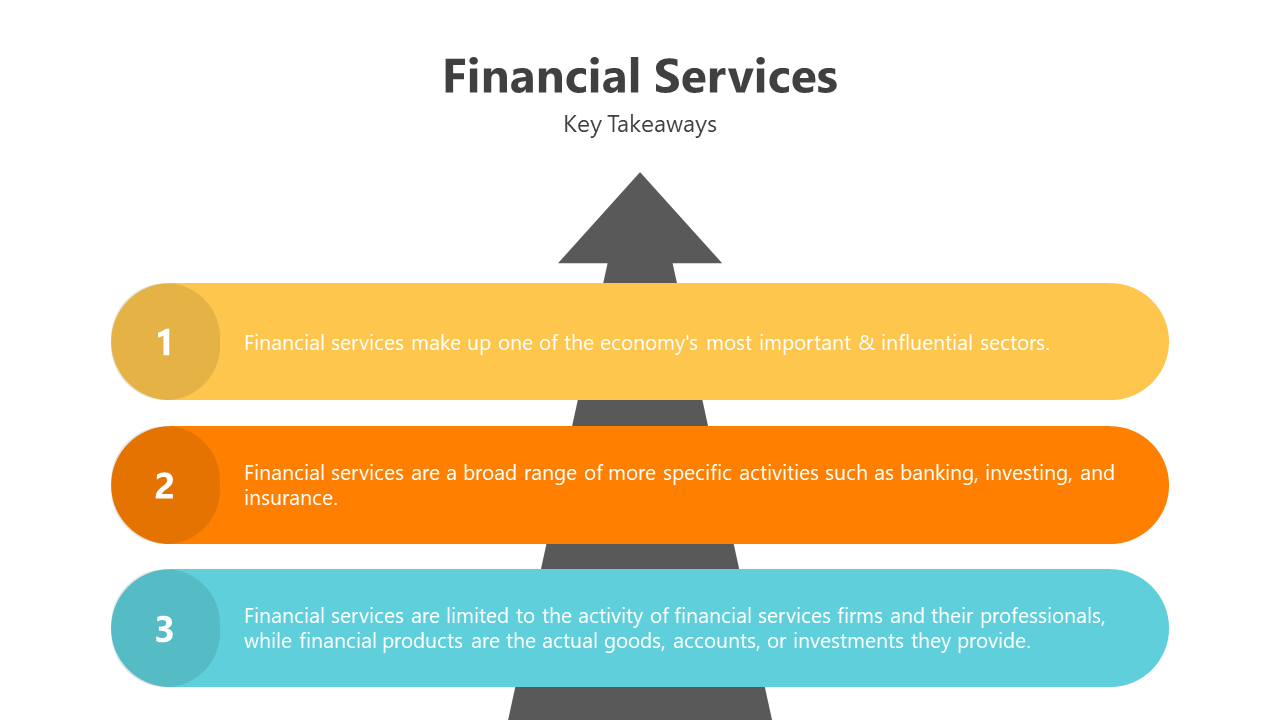 Financial Services

Key Takeaways

1

Financial services make up one of the economy's most important & influential sectors.

2

Financial services are a broad range of more specific activities such as banking, investing, and insurance.

3

Financial services are limited to the activity of financial services firms and their professionals, while financial products are the actual goods, accounts, or investments they provide.